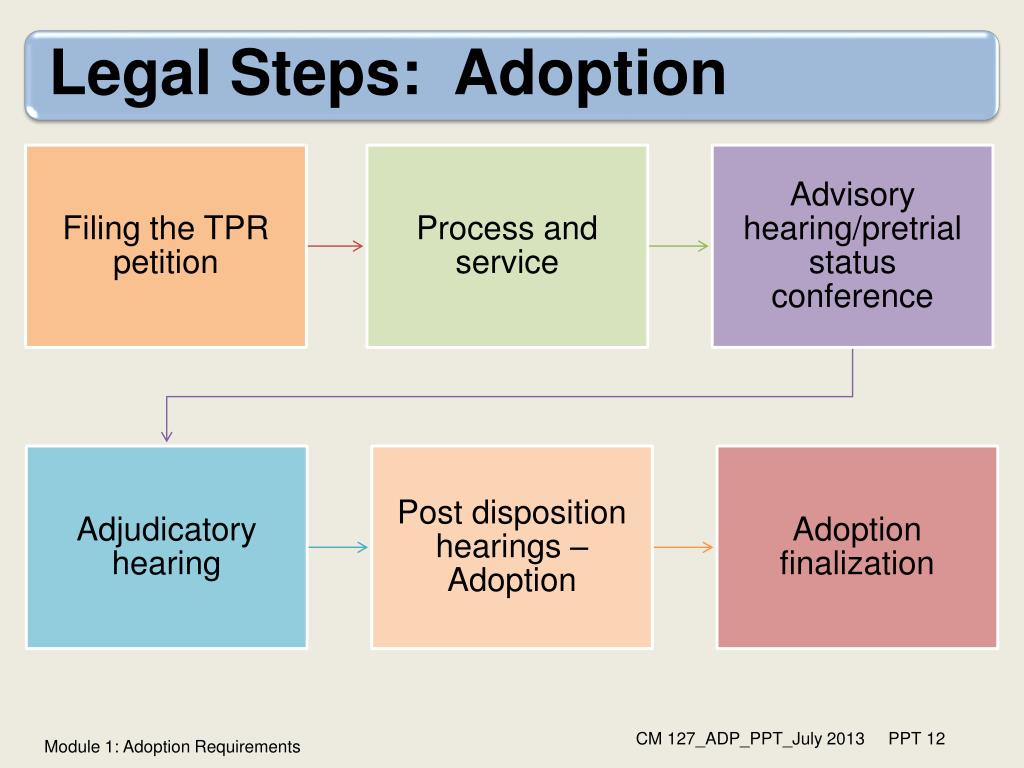 Legal Steps: Adoption

Filing the TPR petition

Process and service

Advisory hearing/pretrial status conference

Adjudicatory hearing

Post disposition hearings – Adoption

Adoption finalization

Module 1: Adoption Requirements

CM 127_ADP_PPT_July 2013 PPT 12